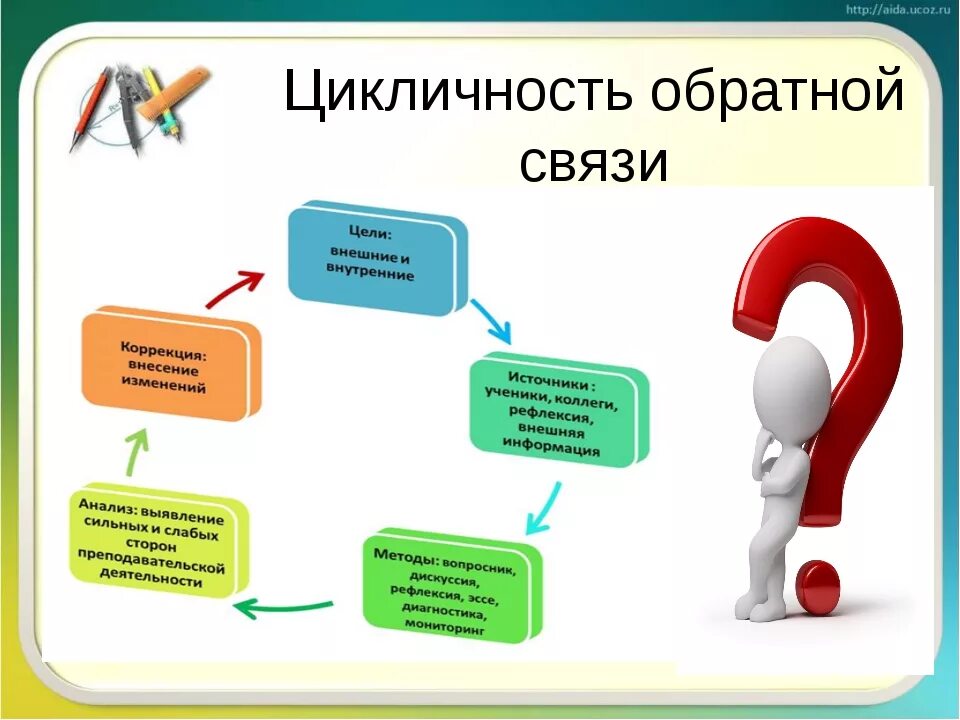 http://aida.ucoz.ru

Цикличность обратной связи

Цели: внешние и внутренние

Источники : ученики, коллеги, рефлексия, внешняя информация

Методы: вопросник, дискуссия, рефлексия, эссе, диагностика, мониторинг

Анализ: выявление сильных и слабых сторон преподавательской деятельности

Коррекция: внесение изменений